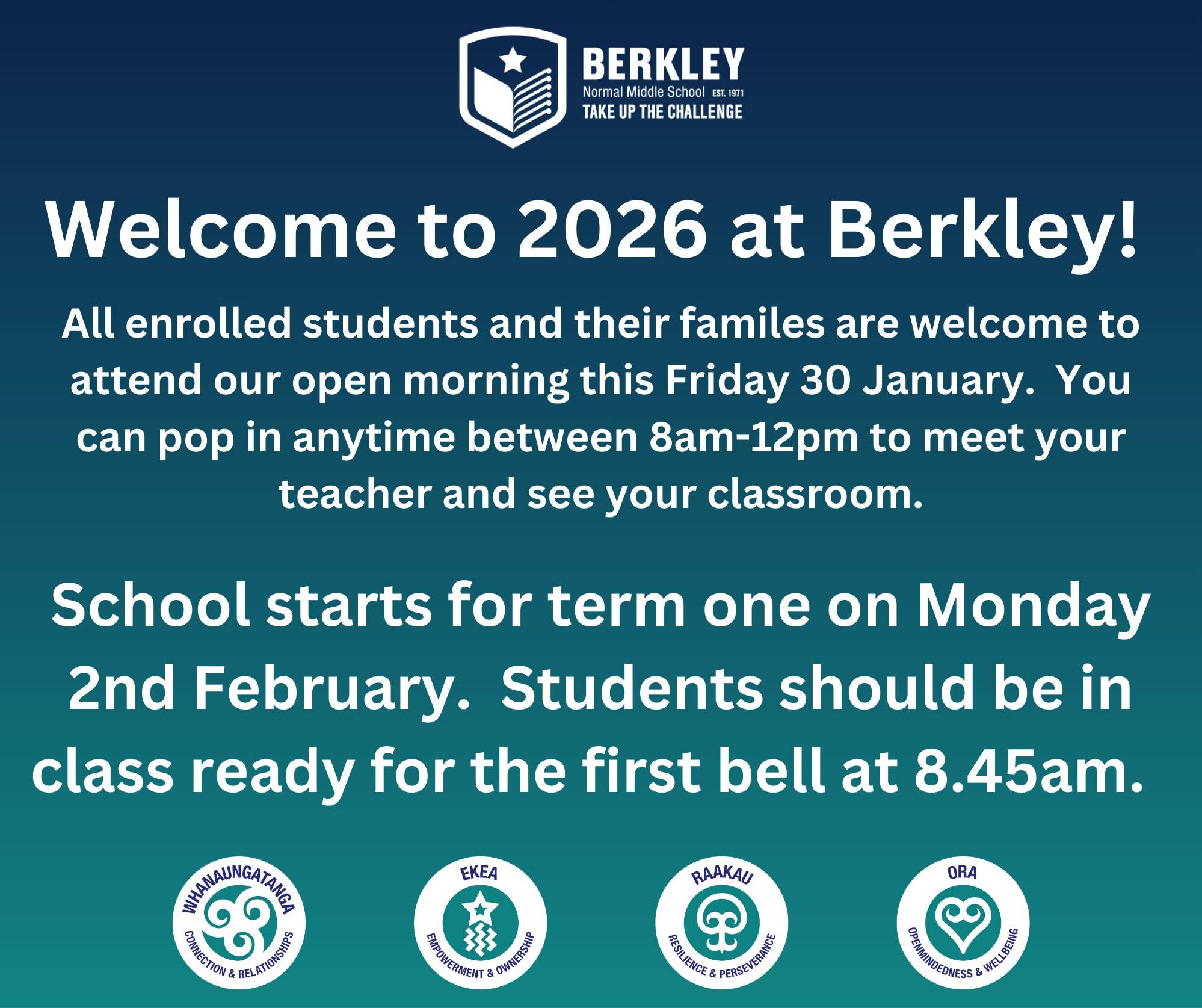 BERKLEY
Normal Middle School EST. 1971
TAKE UP THE CHALLENGE

Welcome to 2026 at Berkley!

All enrolled students and their familes are welcome to attend our open morning this Friday 30 January. You can pop in anytime between 8am-12pm to meet your teacher and see your classroom.

School starts for term one on Monday 2nd February. Students should be in class ready for the first bell at 8.45am.

WHANAUNGATANGA
CONNECTION & RELATIONSHIPS

EKEA
EMPOWERMENT & OWNERSHIP

RAAKAU
RESILIENCE & PERSEVERANCE

ORA
OPENMINDEDNESS & WELLBEING